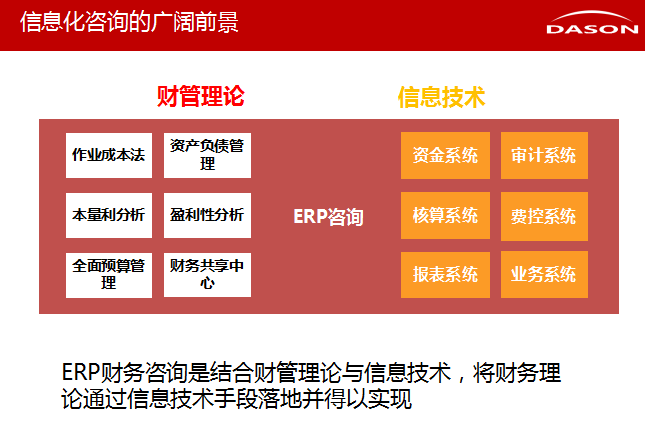 信息化咨询的广阔前景

DASON

财管理论

信息技术

作业成本法

资产负债管理

本量利分析

盈利性分析

全面预算管理

财务共享中心

ERP咨询

资金系统

审计系统

核算系统

费控系统

报表系统

业务系统

ERP财务咨询是结合财管理论与信息技术，将财务理论通过信息技术手段落地并得以实现